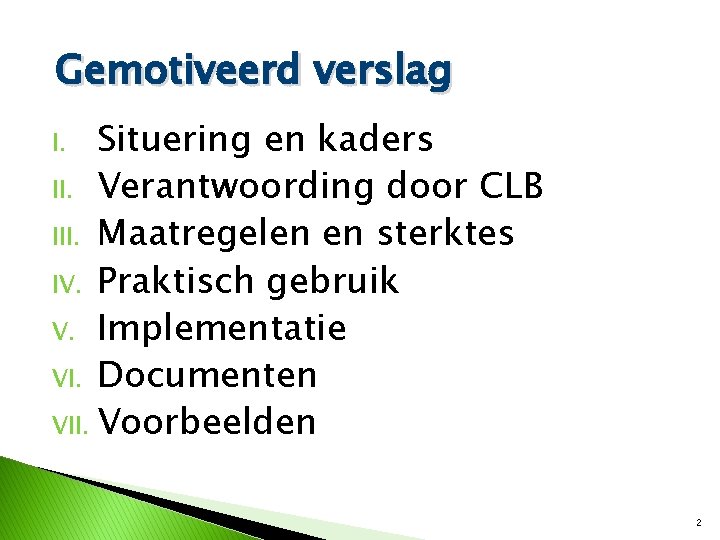 Gemotiveerd verslag

I. Situering en kaders
II. Verantwoording door CLB
III. Maatregelen en sterktes
IV. Praktisch gebruik
V. Implementatie
VI. Documenten
VII. Voorbeelden

2